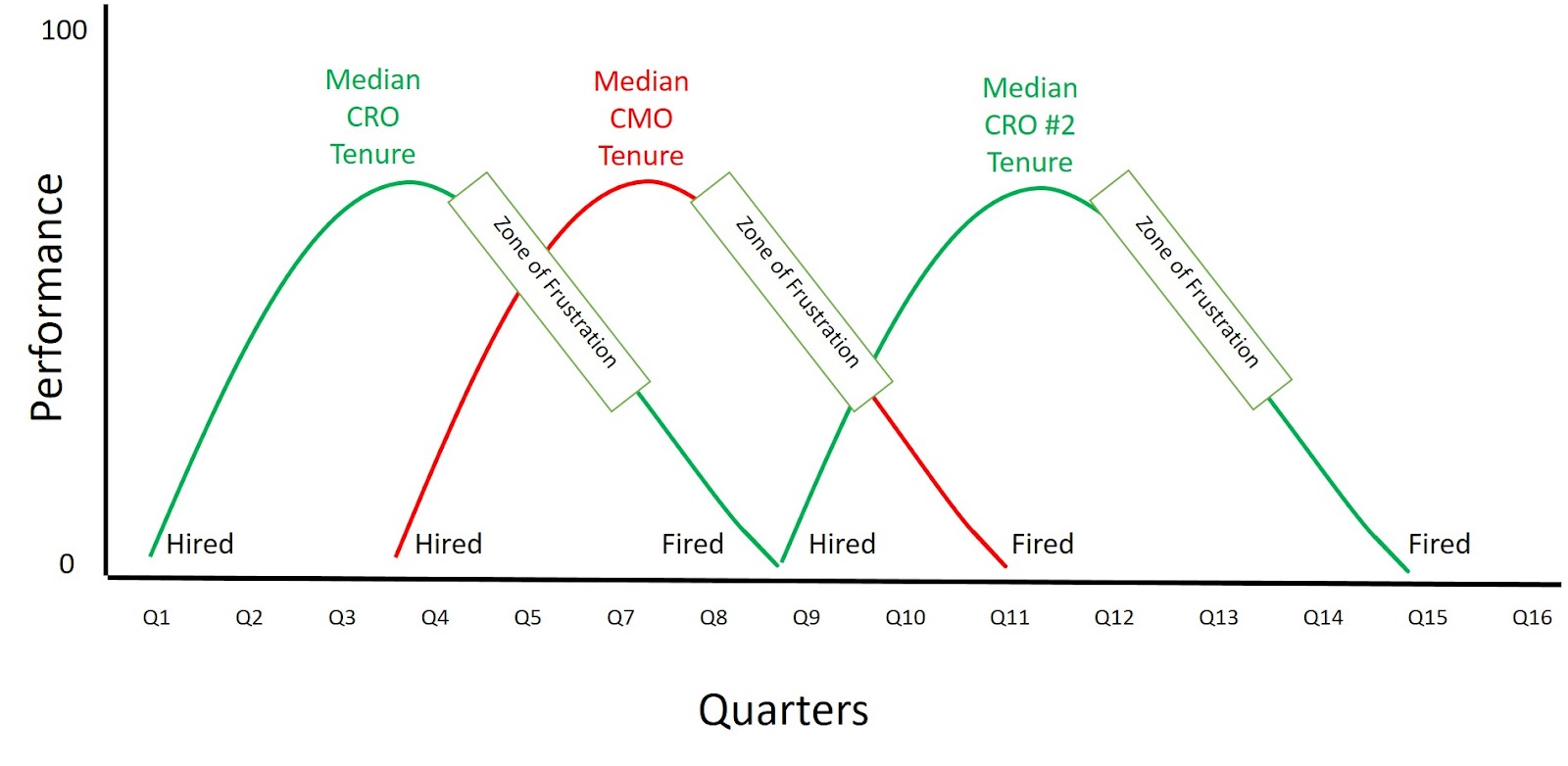 100

Performance

0

Median CRO Tenure

Median CMO Tenure

Median CRO #2 Tenure

Zone of Frustration

Zone of Frustration

Zone of Frustration

Hired

Hired

Fired

Hired

Fired

Fired

Q1 Q2 Q3 Q4 Q5 Q7 Q8 Q9 Q10 Q11 Q12 Q13 Q14 Q15 Q16

Quarters